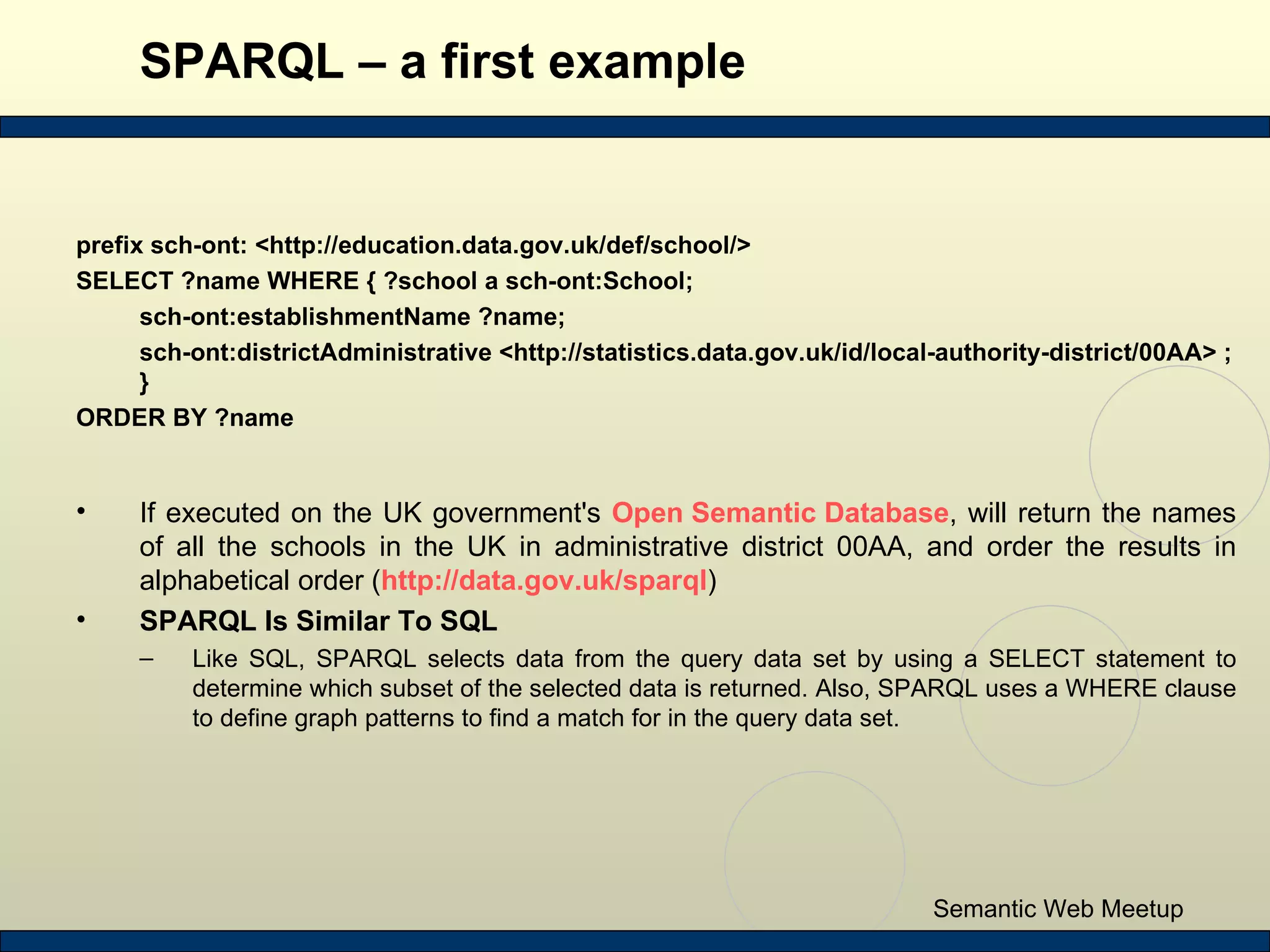 SPARQL – a first example

prefix sch-ont: <http://education.data.gov.uk/def/school/>
SELECT ?name WHERE { ?school a sch-ont:School;
sch-ont:establishmentName ?name;
sch-ont:districtAdministrative <http://statistics.data.gov.uk/id/local-authority-district/00AA> ;
}
ORDER BY ?name

• If executed on the UK government's Open Semantic Database, will return the names of all the schools in the UK in administrative district 00AA, and order the results in alphabetical order (http://data.gov.uk/sparql)

• SPARQL Is Similar To SQL

– Like SQL, SPARQL selects data from the query data set by using a SELECT statement to determine which subset of the selected data is returned. Also, SPARQL uses a WHERE clause to define graph patterns to find a match for in the query data set.

Semantic Web Meetup